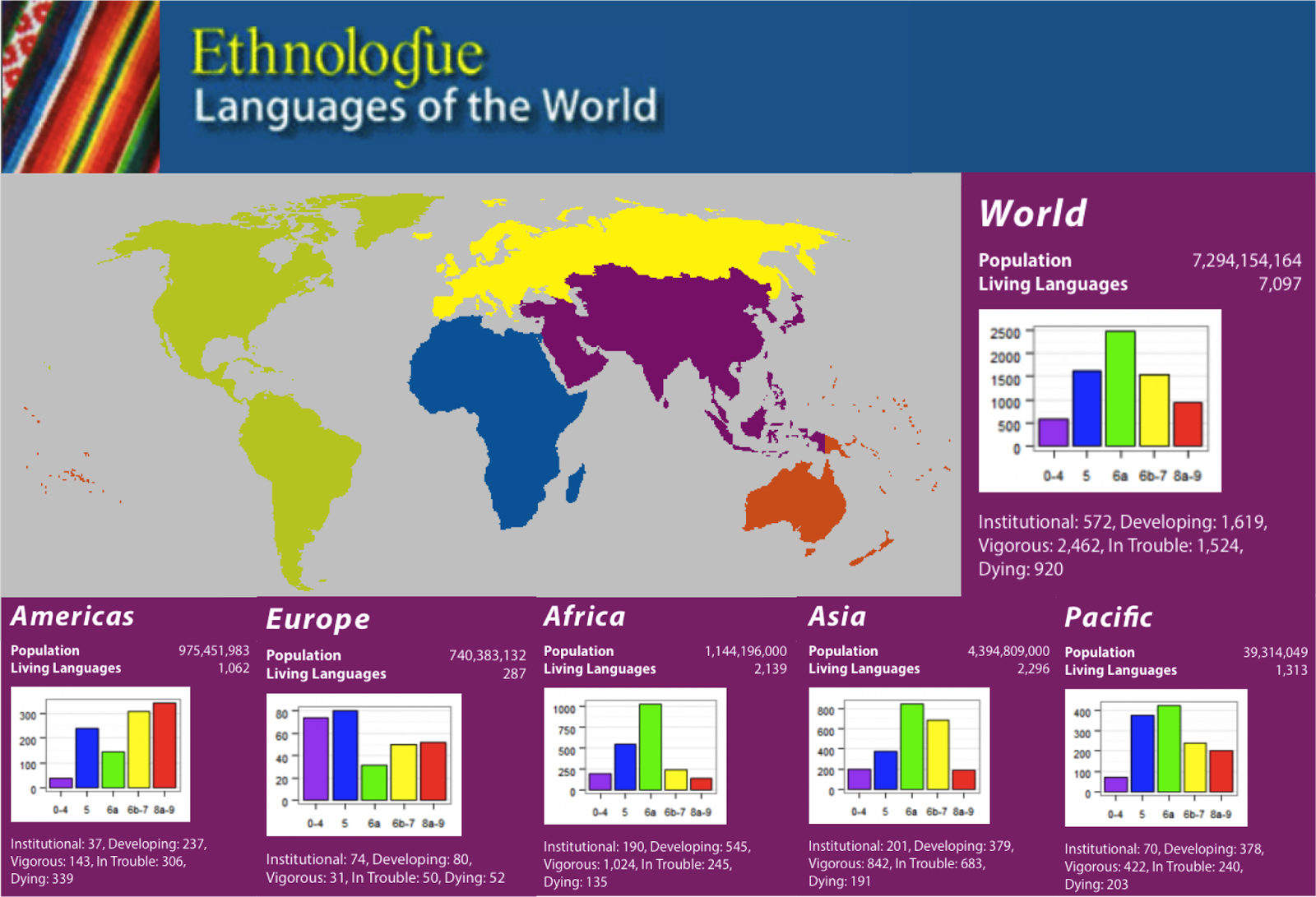 Ethnologue
Languages of the World

World

Population 7,294,154,164
Living Languages 7,097

2500
2000
1500
1000
500
0
0-4 5 6a 6b-7 8a-9

Institutional: 572, Developing: 1,619, Vigorous: 2,462, In Trouble: 1,524, Dying: 920

Americas

Population 975,451,983
Living Languages 1,062

300
200
100
0
0-4 5 6a 6b-7 8a-9

Institutional: 37, Developing: 237, Vigorous: 143, In Trouble: 306, Dying: 339

Europe

Population 740,383,132
Living Languages 287

80
60
40
20
0
0-4 5 6a 6b-7 8a-9

Institutional: 74, Developing: 80, Vigorous: 31, In Trouble: 50, Dying: 52

Africa

Population 1,144,196,000
Living Languages 2,139

1000
750
500
250
0
0-4 5 6a 6b-7 8a-9

Institutional: 190, Developing: 545, Vigorous: 1,024, In Trouble: 245, Dying: 135

Asia

Population 4,394,809,000
Living Languages 2,296

800
600
400
200
0
0-4 5 6a 6b-7 8a-9

Institutional: 201, Developing: 379, Vigorous: 842, In Trouble: 683, Dying: 191

Pacific

Population 39,314,049
Living Languages 1,313

400
300
200
100
0
0-4 5 6a 6b-7 8a-9

Institutional: 70, Developing: 378, Vigorous: 422, In Trouble: 240, Dying: 203